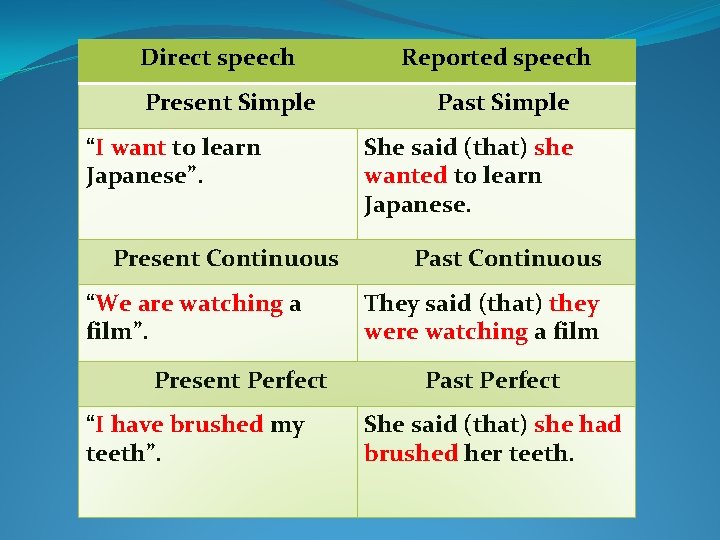 | Direct speech | Reported speech |
|---|---|
| Present Simple | Past Simple |
| “I want to learn Japanese”. | She said (that) she wanted to learn Japanese. |
| Present Continuous | Past Continuous |
| “We are watching a film”. | They said (that) they were watching a film |
| Present Perfect | Past Perfect |
| “I have brushed my teeth”. | She said (that) she had brushed her teeth. |